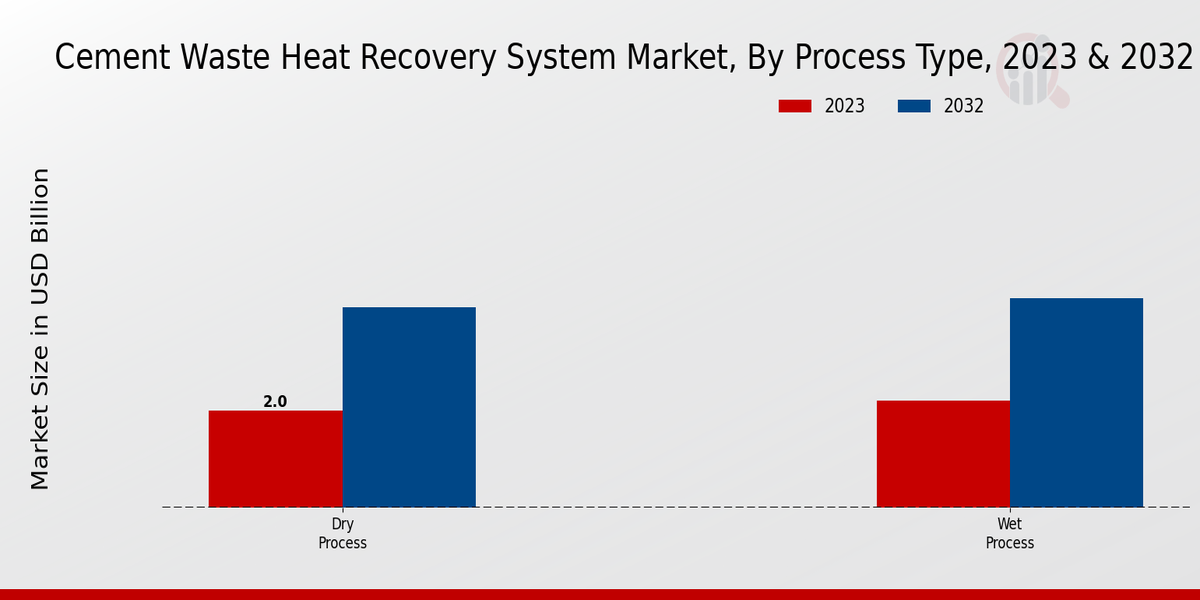 Cement Waste Heat Recovery System Market, By Process Type, 2023 & 2032

2023 2032

Market Size in USD Billion

2.0

Dry Process

Wet Process